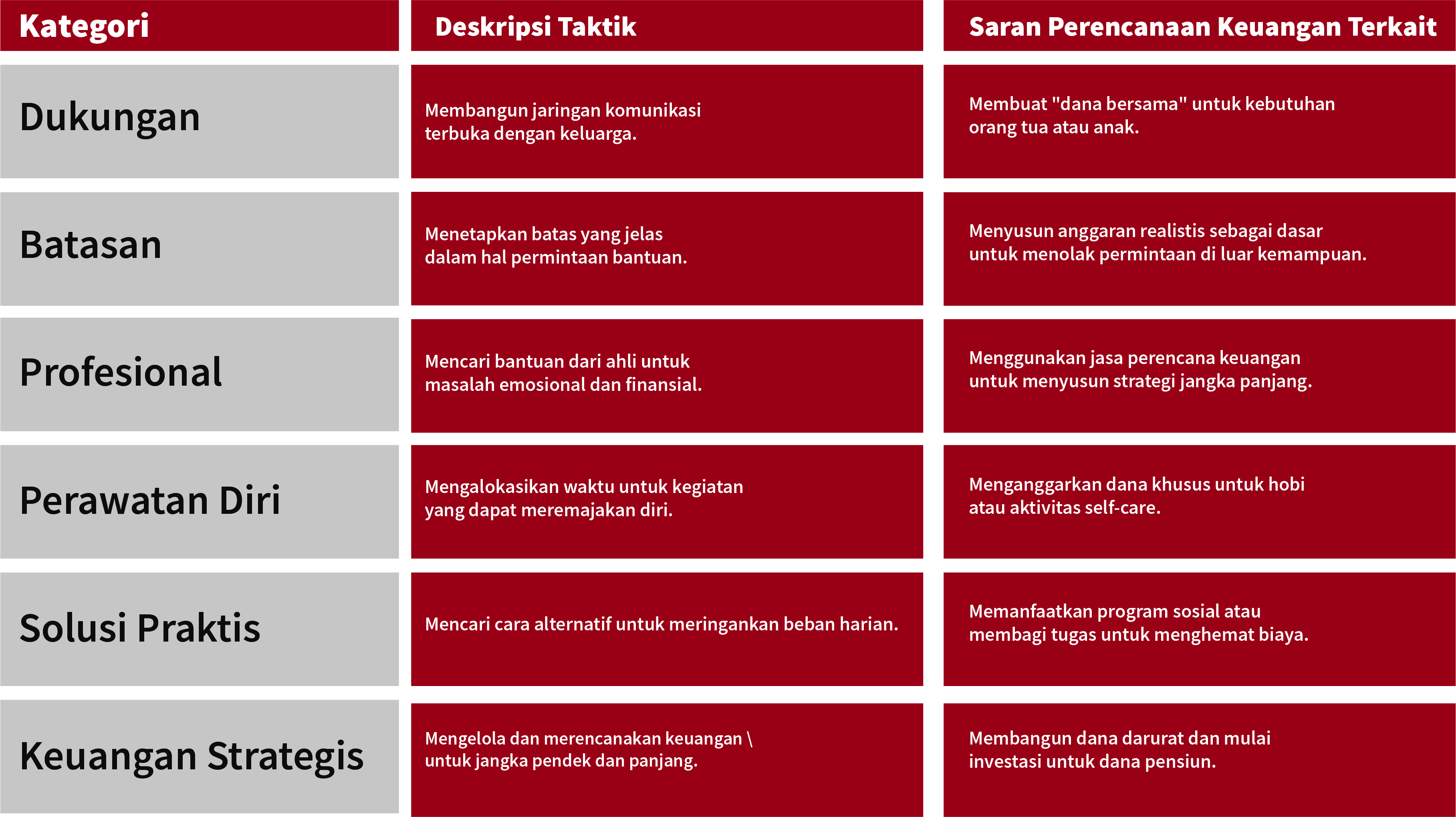 | Kategori | Deskripsi Taktik | Saran Perencanaan Keuangan Terkait |
|---|---|---|
| Dukungan | Membangun jaringan komunikasi terbuka dengan keluarga. | Membuat "dana bersama" untuk kebutuhan orang tua atau anak. |
| Batasan | Menetapkan batas yang jelas dalam hal permintaan bantuan. | Menyusun anggaran realistis sebagai dasar untuk menolak permintaan di luar kemampuan. |
| Profesional | Mencari bantuan dari ahli untuk masalah emosional dan finansial. | Menggunakan jasa perencana keuangan untuk menyusun strategi jangka panjang. |
| Perawatan Diri | Mengalokasikan waktu untuk kegiatan yang dapat meremajakan diri. | Menganggarkan dana khusus untuk hobi atau aktivitas self-care. |
| Solusi Praktis | Mencari cara alternatif untuk meringankan beban harian. | Memanfaatkan program sosial atau membagi tugas untuk menghemat biaya. |
| Keuangan Strategis | Mengelola dan merencanakan keuangan \ untuk jangka pendek dan panjang. | Membangun dana darurat dan mulai investasi untuk dana pensiun. |